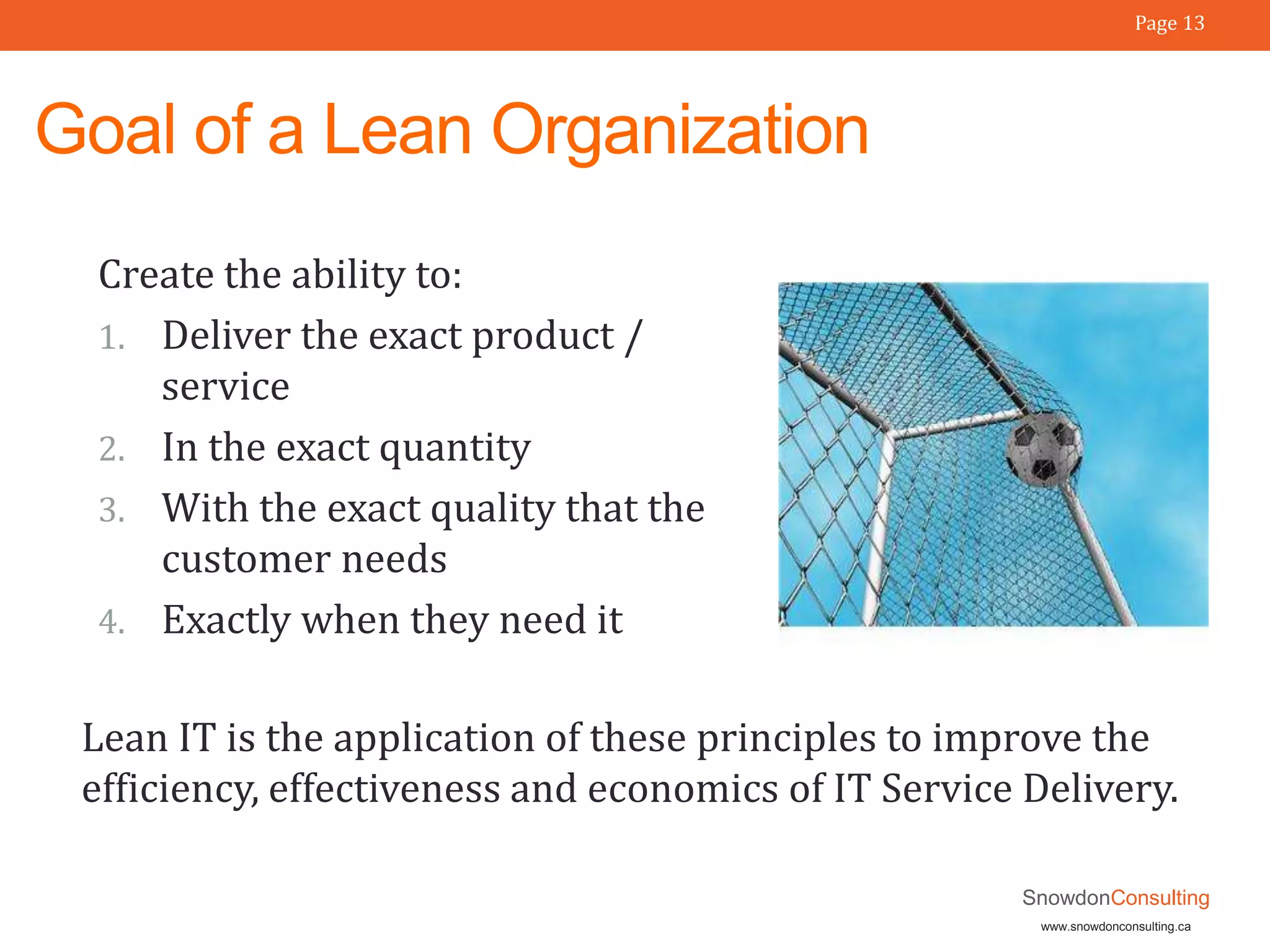 Page 13

Goal of a Lean Organization

Create the ability to:

1. Deliver the exact product / service
2. In the exact quantity
3. With the exact quality that the customer needs
4. Exactly when they need it

Lean IT is the application of these principles to improve the efficiency, effectiveness and economics of IT Service Delivery.

SnowdonConsulting
www.snowdonconsulting.ca